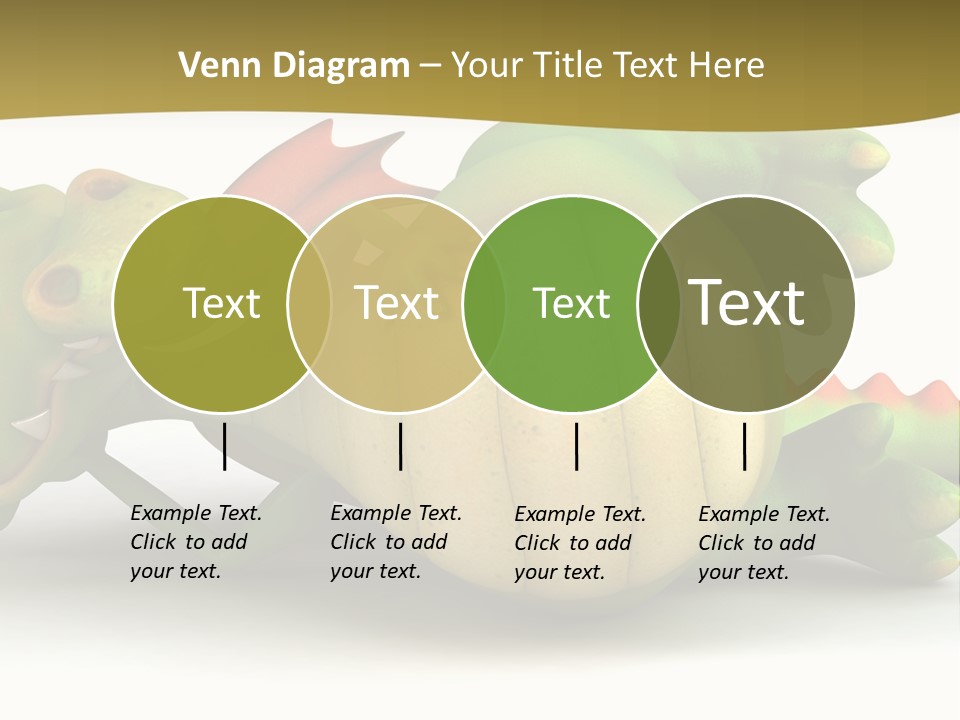 Venn Diagram – Your Title Text Here

Text

Text

Text

Text

Example Text. Click to add your text.

Example Text. Click to add your text.

Example Text. Click to add your text.

Example Text. Click to add your text.